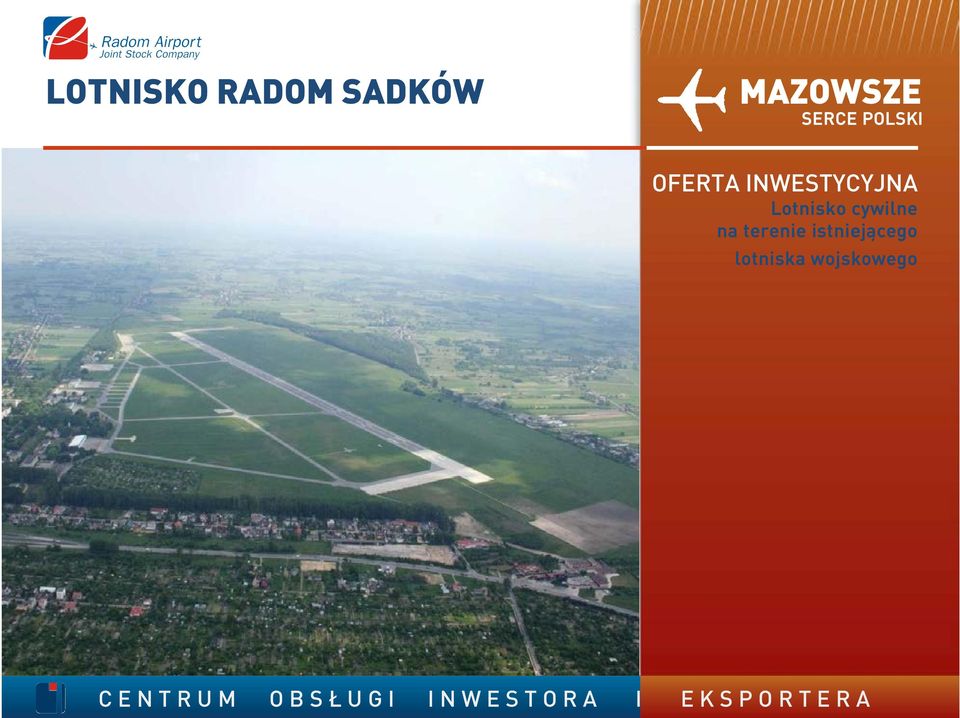 Radom Airport
Joint Stock Company

LOTNISKO RADOM SADKÓW

MAZOWSZE
SERCE POLSKI

OFERTA INWESTYCYJNA
Lotnisko cywilne na terenie istniejącego lotniska wojskowego

CENTRUM OBSŁUGI INWESTORA I EKSPORTERA